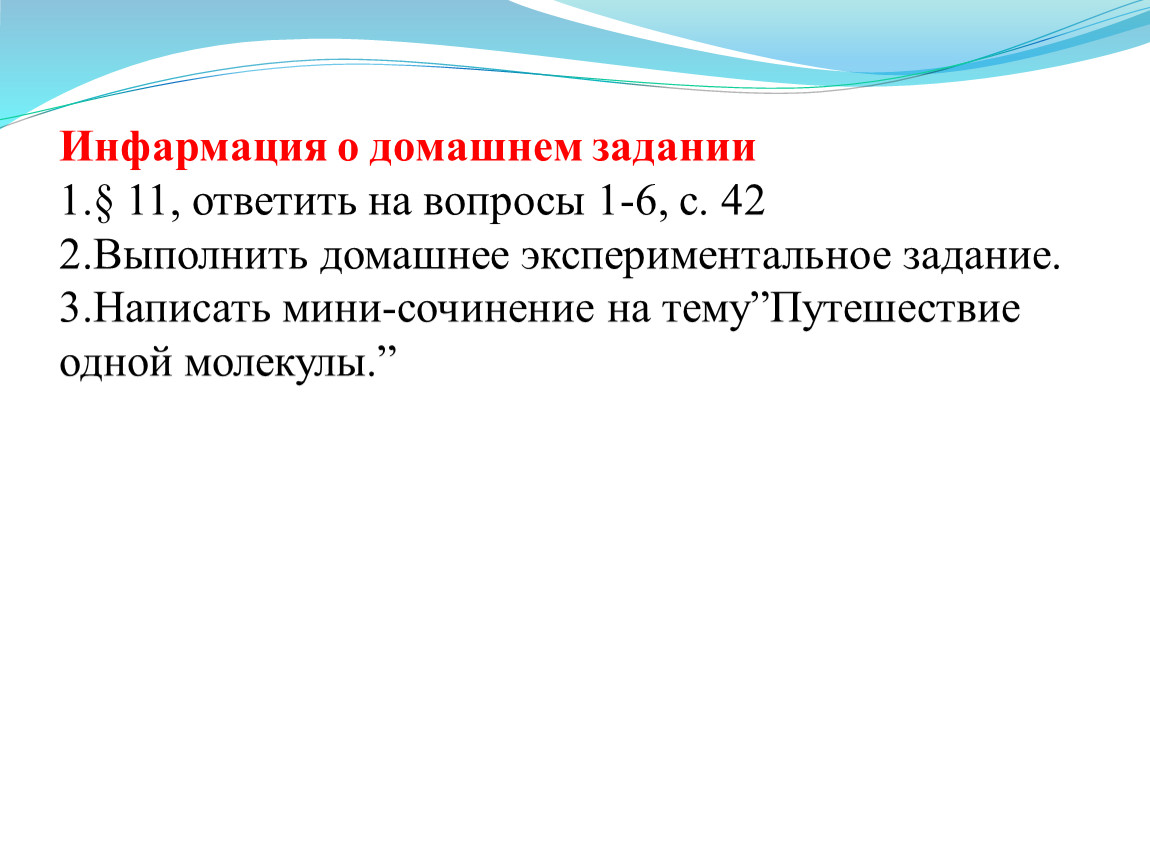 Инфармация о домашнем задании
1.§ 11, ответить на вопросы 1-6, с. 42
2.Выполнить домашнее экспериментальное задание.
3.Написать мини-сочинение на тему”Путешествие одной молекулы.”